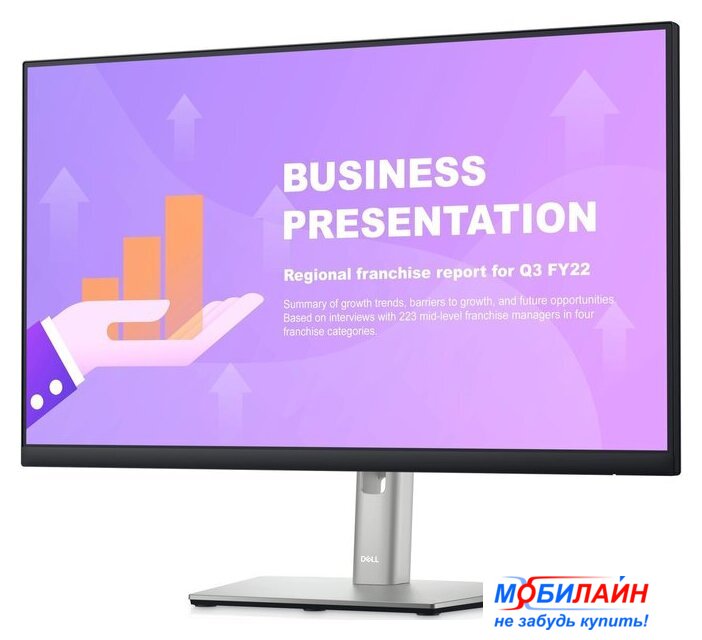 BUSINESS PRESENTATION

Regional franchise report for Q3 FY22

Summary of growth trends, barriers to growth, and future opportunities. Based on interviews with 223 mid-level franchise managers in four franchise categories.

DELL

МОБИЛАЙН
не забудь купить!